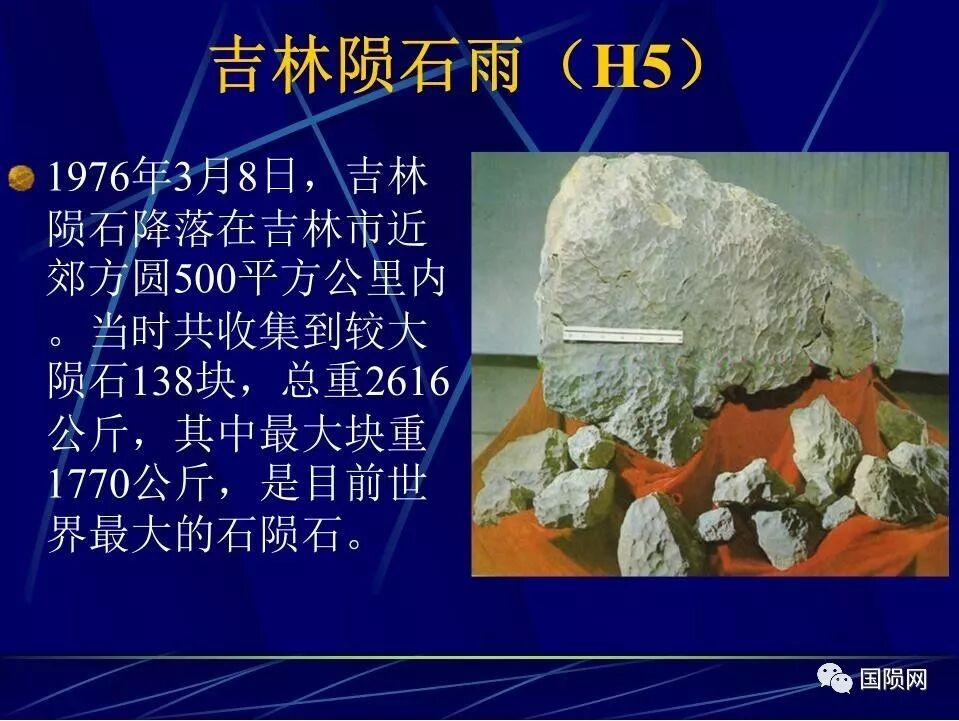 吉林陨石雨（H5）

1976年3月8日，吉林陨石降落在吉林市近郊方圆500平方公里内。当时共收集到较大陨石138块，总重2616公斤，其中最大块重1770公斤，是目前世界最大的石陨石。

国陨网